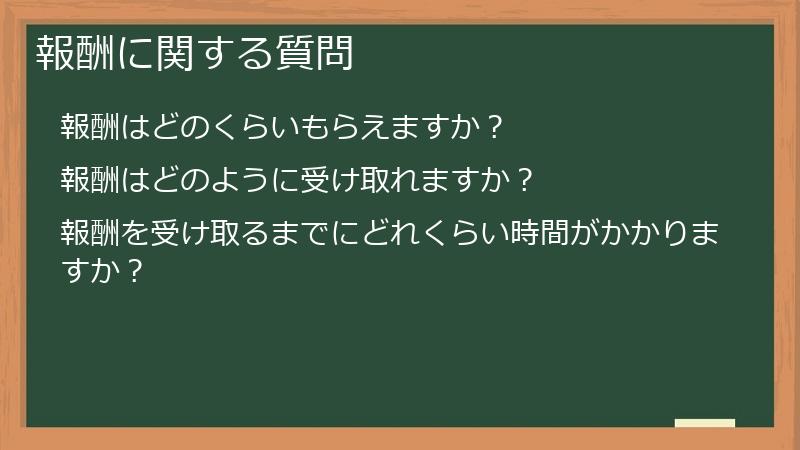 報酬に関する質問

報酬はどのくらいもらえますか？

報酬はどのように受け取れますか？

報酬を受け取るまでにどれくらい時間がかかりますか？